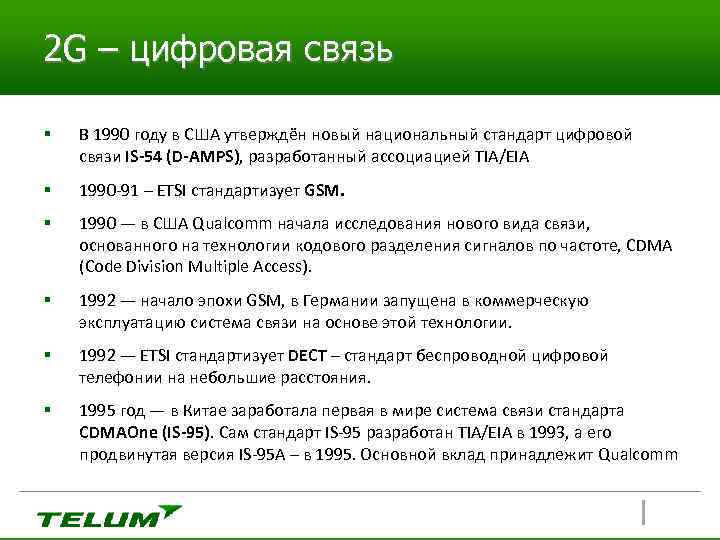 2G – цифровая связь

▪ В 1990 году в США утверждён новый национальный стандарт цифровой связи IS-54 (D-AMPS), разработанный ассоциацией TIA/EIA

▪ 1990-91 – ETSI стандартизует GSM.

▪ 1990 — в США Qualcomm начала исследования нового вида связи, основанного на технологии кодового разделения сигналов по частоте, CDMA (Code Division Multiple Access).

▪ 1992 — начало эпохи GSM, в Германии запущена в коммерческую эксплуатацию система связи на основе этой технологии.

▪ 1992 — ETSI стандартизует DECT – стандарт беспроводной цифровой телефонии на небольшие расстояния.

▪ 1995 год — в Китае заработала первая в мире система связи стандарта CDMAOne (IS-95). Сам стандарт IS-95 разработан TIA/EIA в 1993, а его продвинутая версия IS-95A – в 1995. Основной вклад принадлежит Qualcomm

TELUM